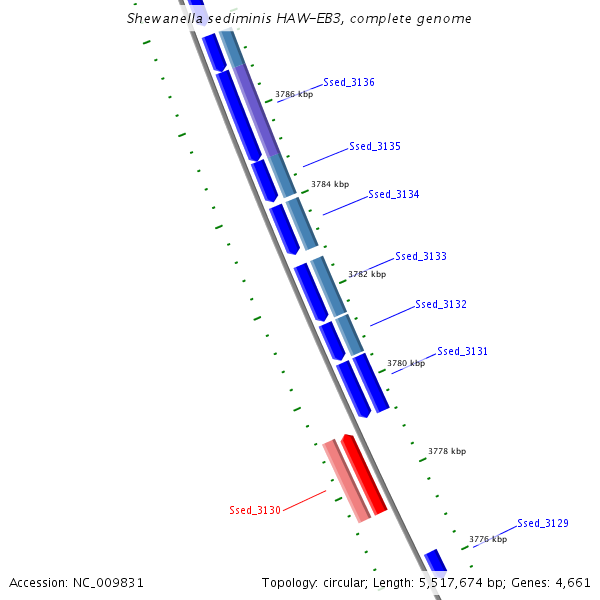 Shewanella sediminis HAW-EB3, complete genome

Ssed_3136
3786 kbp
Ssed_3135
3784 kbp
Ssed_3134
Ssed_3133
3782 kbp
Ssed_3132
Ssed_3131
3780 kbp
3778 kbp
Ssed_3130
Ssed_3129
3776 kbp

Accession: NC_009831

Topology: circular; Length: 5,517,674 bp; Genes: 4,661